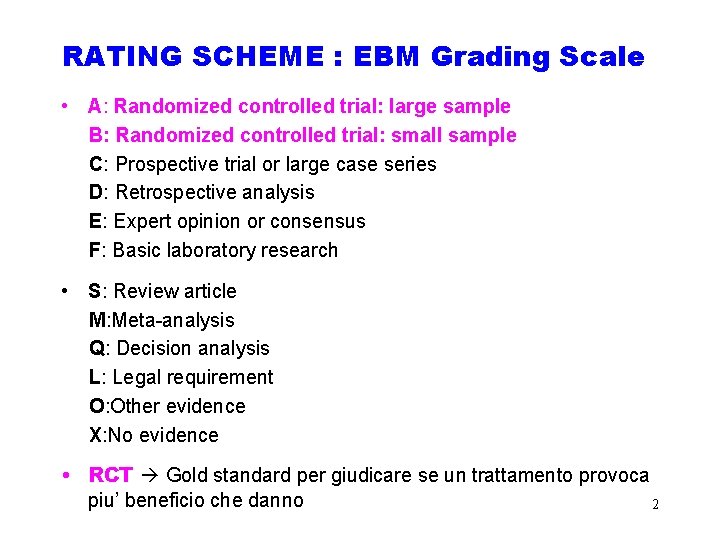 RATING SCHEME : EBM Grading Scale

• A: Randomized controlled trial: large sample
B: Randomized controlled trial: small sample
C: Prospective trial or large case series
D: Retrospective analysis
E: Expert opinion or consensus
F: Basic laboratory research

• S: Review article
M:Meta-analysis
Q: Decision analysis
L: Legal requirement
O:Other evidence
X:No evidence

• RCT → Gold standard per giudicare se un trattamento provoca piu' beneficio che danno

2